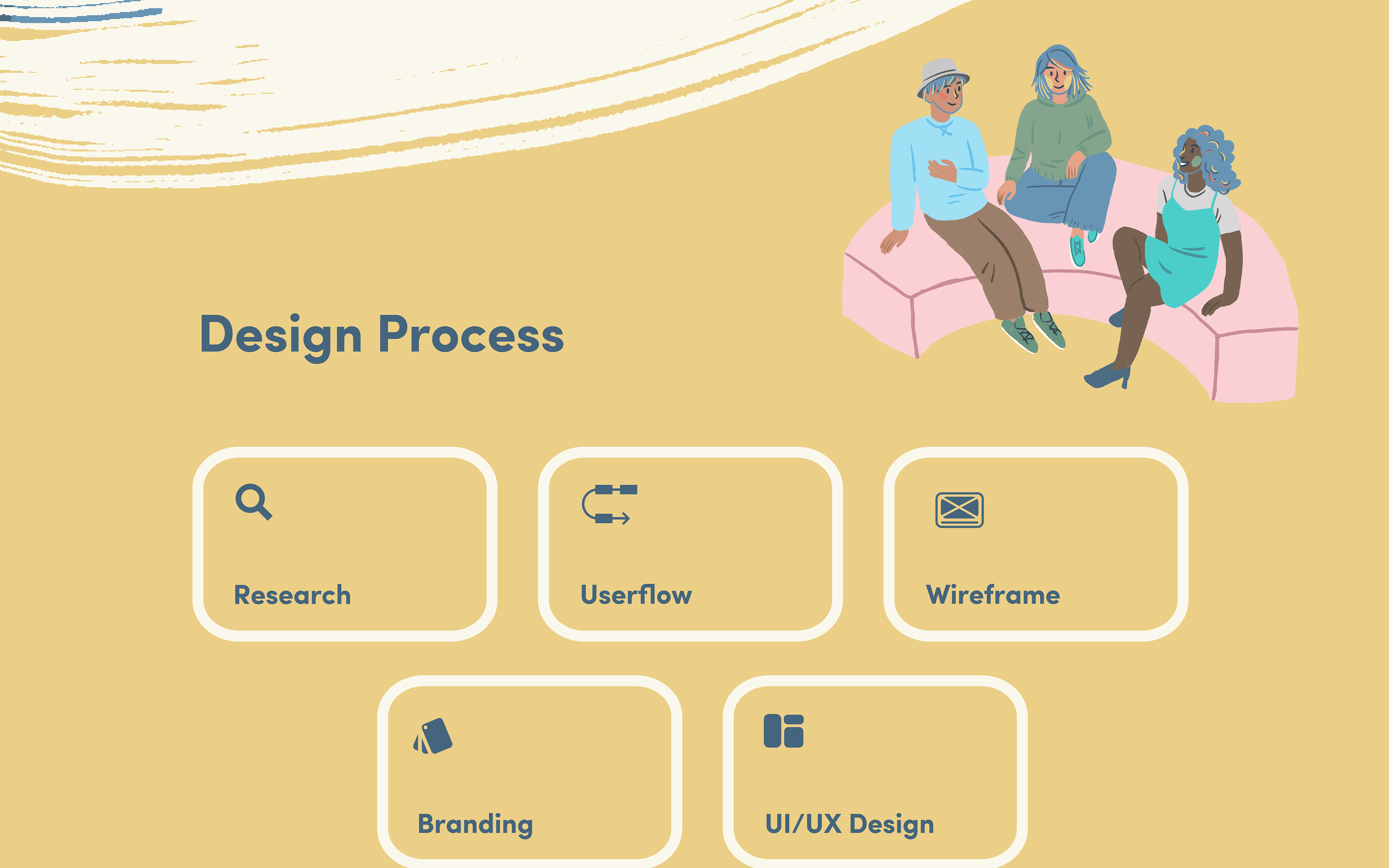 Design Process

Research

Userflow

Wireframe

Branding

UI/UX Design